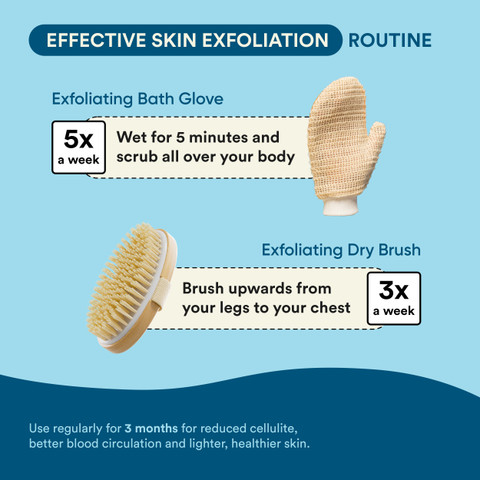 EFFECTIVE SKIN EXFOLIATION ROUTINE

Exfoliating Bath Glove

5x a week

Wet for 5 minutes and scrub all over your body

Exfoliating Dry Brush

Brush upwards from your legs to your chest

3x a week

Use regularly for 3 months for reduced cellulite, better blood circulation and lighter, healthier skin.